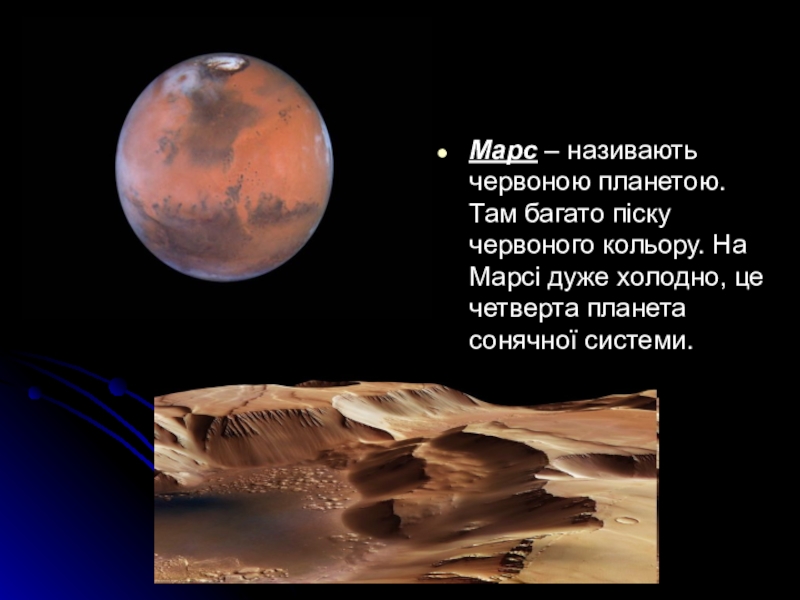 Марс – називають червоною планетою. Там багато піску червоного кольору. На Марсі дуже холодно, це четверта планета сонячної системи.